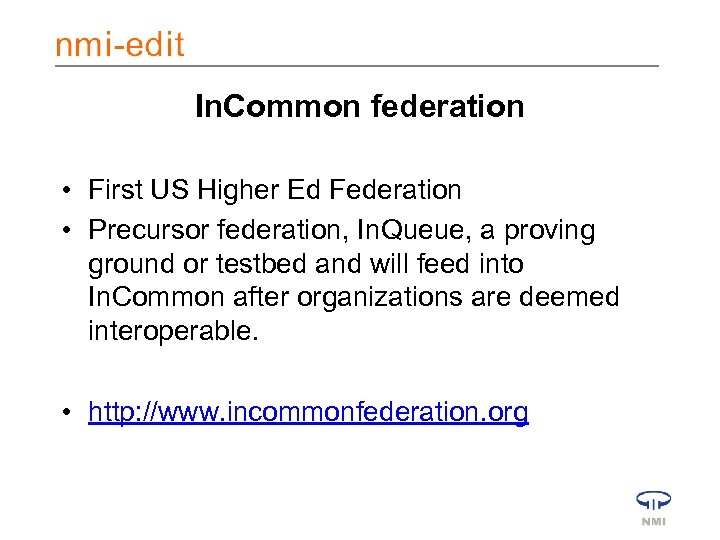 nmi-edit

InCommon federation

• First US Higher Ed Federation
• Precursor federation, InQueue, a proving ground or testbed and will feed into InCommon after organizations are deemed interoperable.

• http://www.incommonfederation.org

NMI